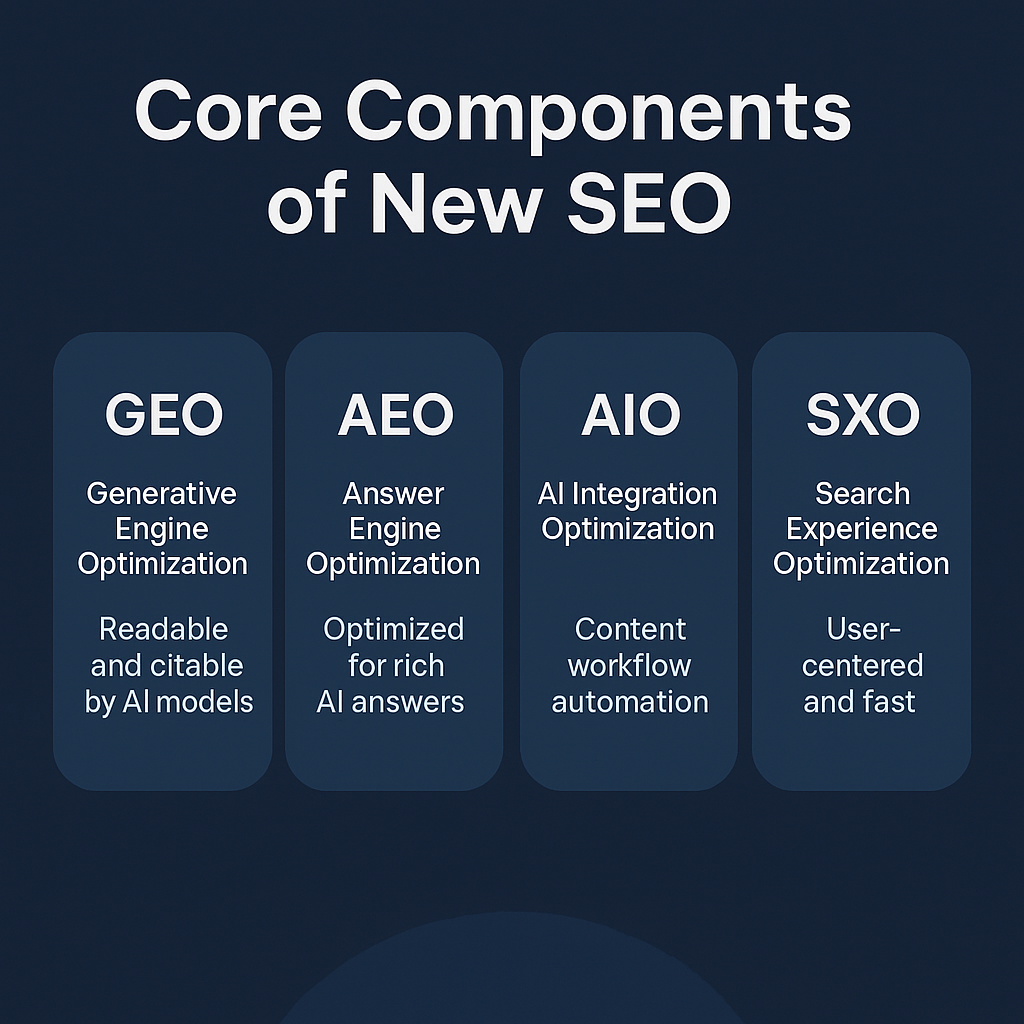 Core Components of New SEO

GEO

Generative Engine Optimization

Readable and citable by AI models

AEO

Answer Engine Optimization

Optimized for rich AI answers

AIO

AI Integration Optimization

Content workflow automation

SXO

Search Experience Optimization

User-centered and fast